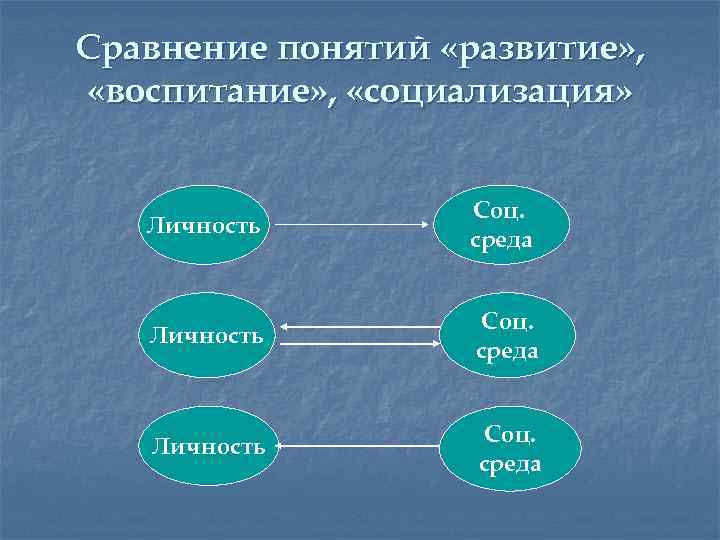 Сравнение понятий «развитие», «воспитание», «социализация»

Личность

Соц. среда

Личность

Соц. среда

Личность

Соц. среда